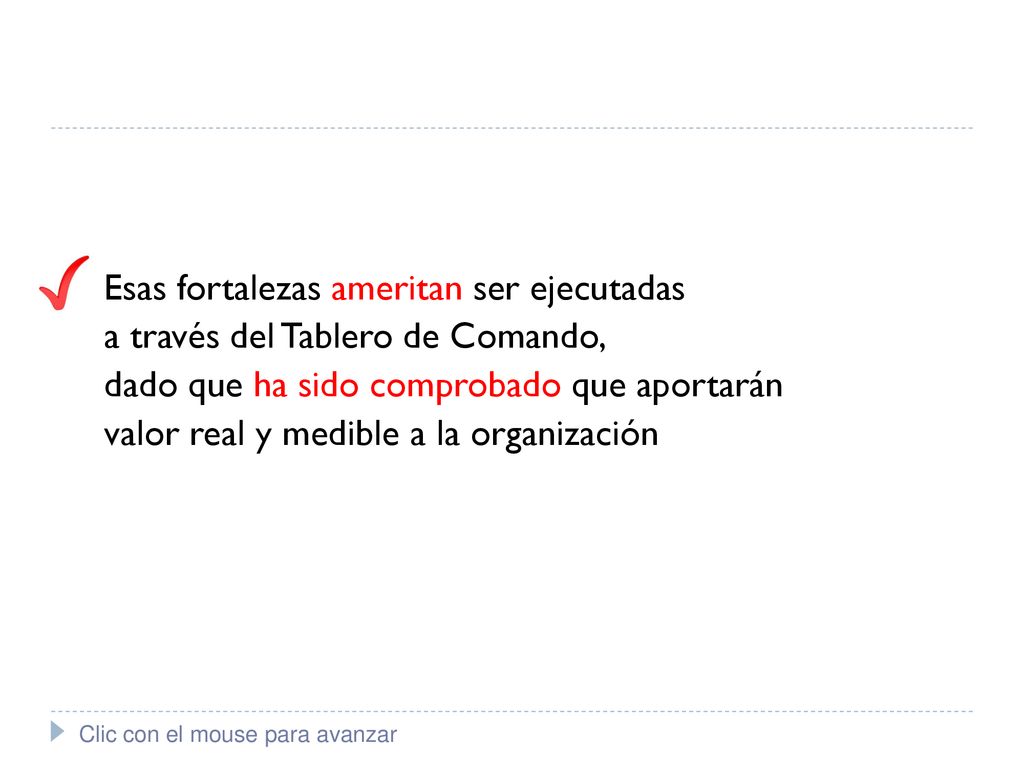 Esas fortalezas ameritan ser ejecutadas a través del Tablero de Comando, dado que ha sido comprobado que aportarán valor real y medible a la organización

Clic con el mouse para avanzar